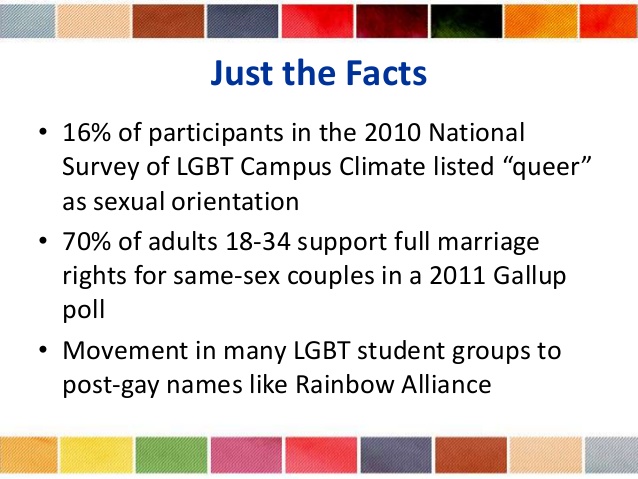 Just the Facts

• 16% of participants in the 2010 National Survey of LGBT Campus Climate listed “queer” as sexual orientation

• 70% of adults 18-34 support full marriage rights for same-sex couples in a 2011 Gallup poll

• Movement in many LGBT student groups to post-gay names like Rainbow Alliance